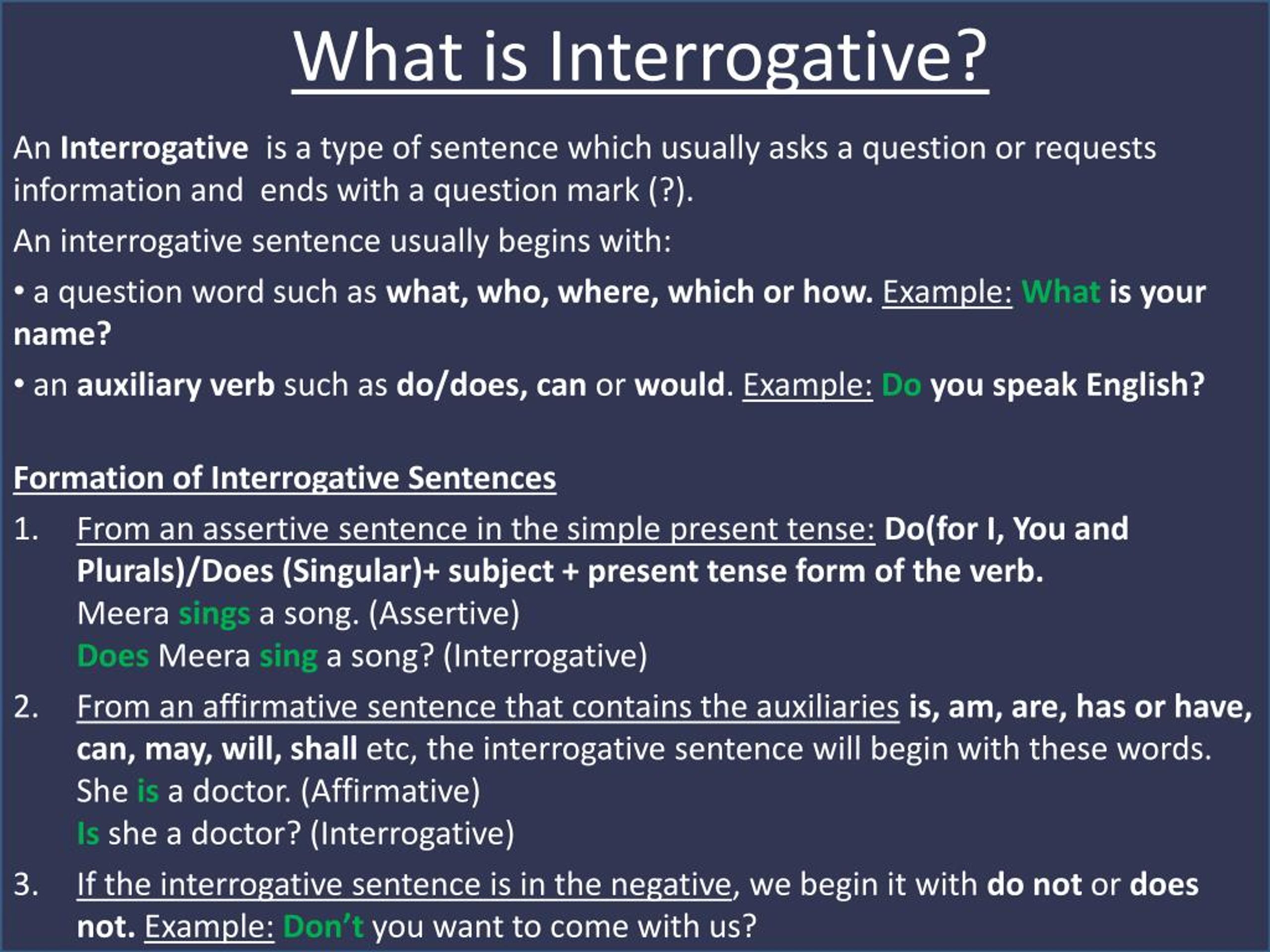 What is Interrogative?

An Interrogative is a type of sentence which usually asks a question or requests information and ends with a question mark (?).

An interrogative sentence usually begins with:

• a question word such as what, who, where, which or how. Example: What is your name?

• an auxiliary verb such as do/does, can or would. Example: Do you speak English?

Formation of Interrogative Sentences

1. From an assertive sentence in the simple present tense: Do(for I, You and Plurals)/Does (Singular)+ subject + present tense form of the verb.
Meera sings a song. (Assertive)
Does Meera sing a song? (Interrogative)

2. From an affirmative sentence that contains the auxiliaries is, am, are, has or have, can, may, will, shall etc, the interrogative sentence will begin with these words.
She is a doctor. (Affirmative)
Is she a doctor? (Interrogative)

3. If the interrogative sentence is in the negative, we begin it with do not or does not. Example: Don't you want to come with us?